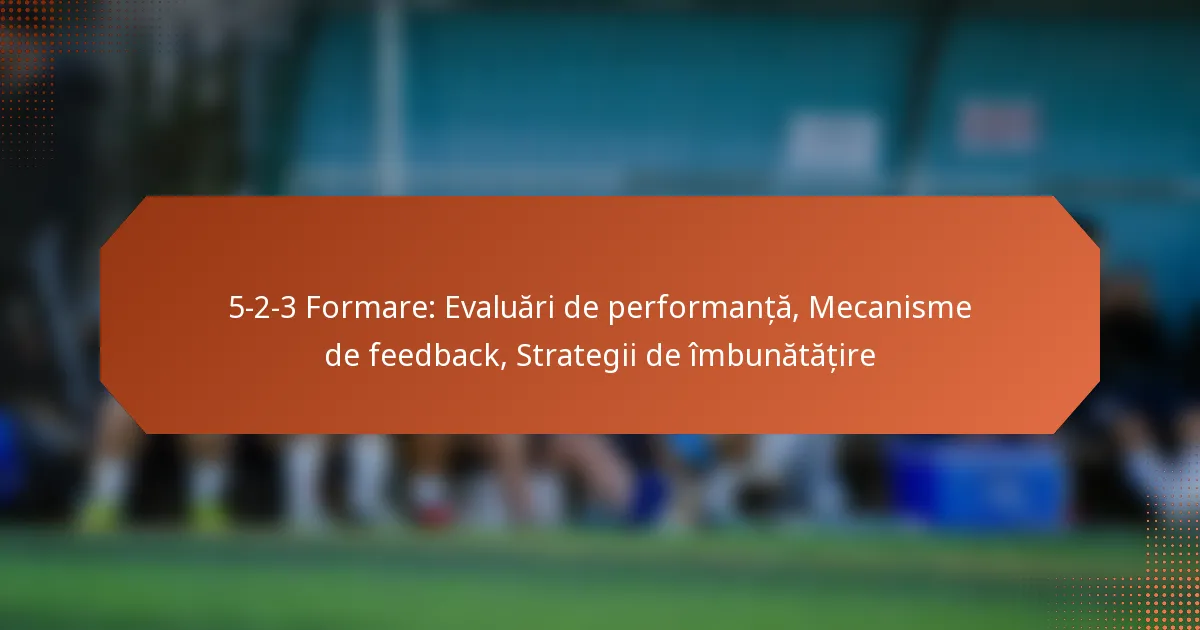 5-2-3 Formare: Evaluări de performanță, Mecanisme de feedback, Strategii de îmbunătățire